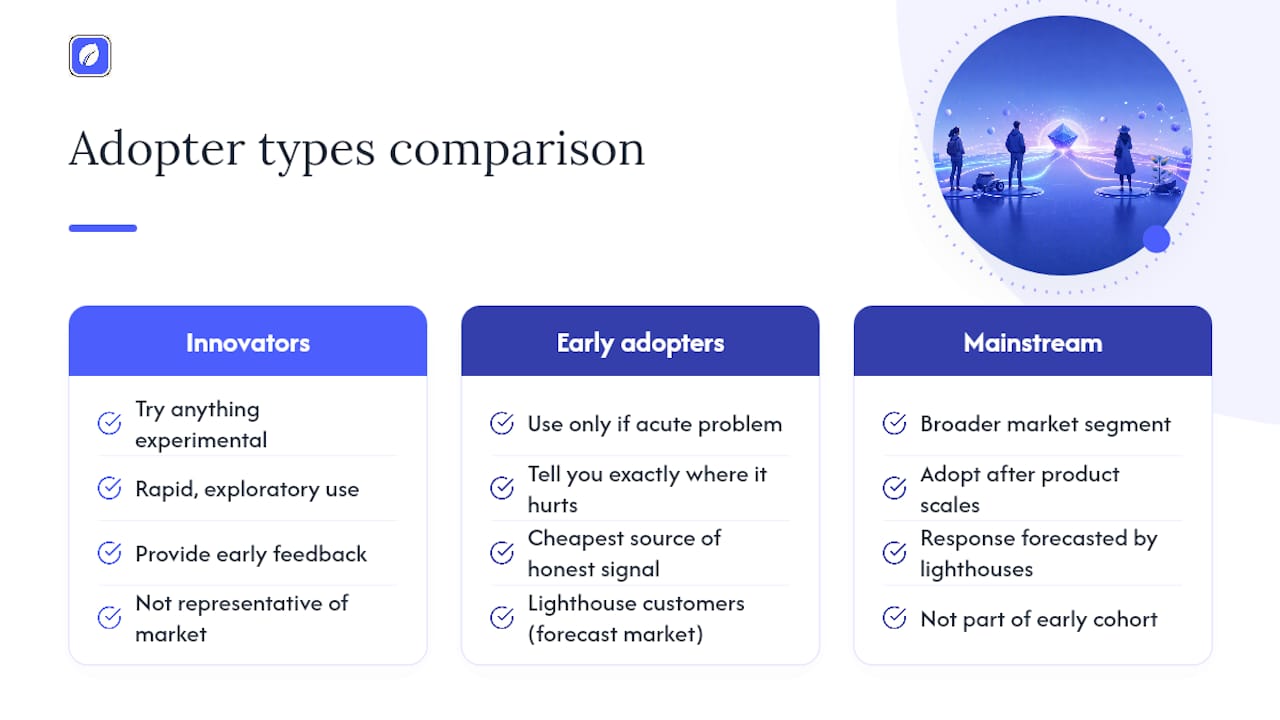 Adopter types comparison

Innovators

Try anything experimental

Rapid, exploratory use

Provide early feedback

Not representative of market

Early adopters

Use only if acute problem

Tell you exactly where it hurts

Cheapest source of honest signal

Lighthouse customers (forecast market)

Mainstream

Broader market segment

Adopt after product scales

Response forecasted by lighthouses

Not part of early cohort